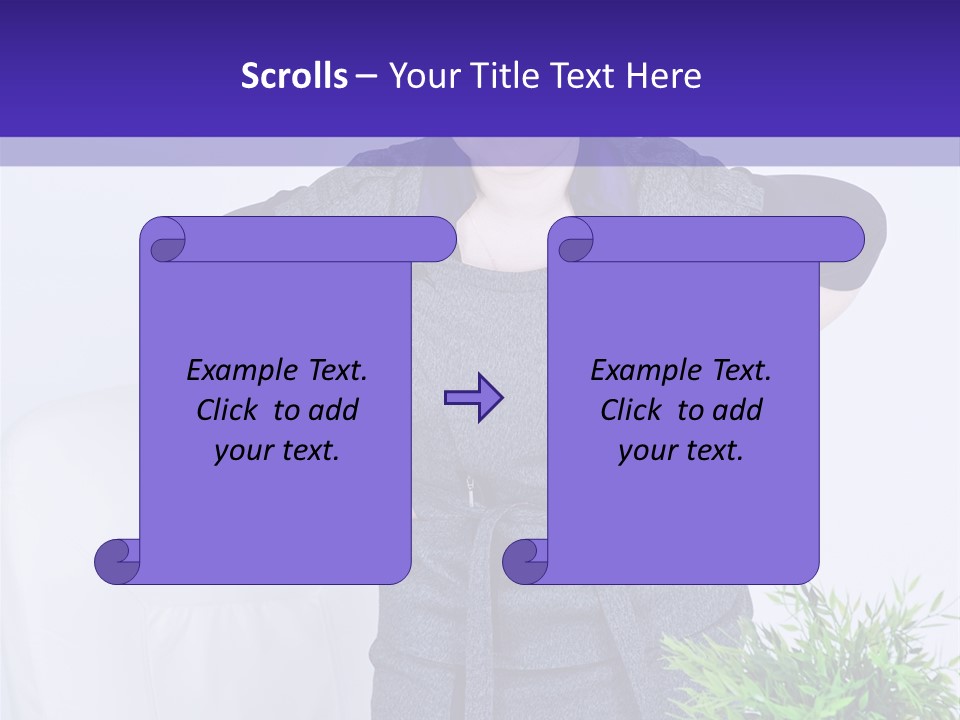 Scrolls – Your Title Text Here

Example Text. Click to add your text.

Example Text. Click to add your text.